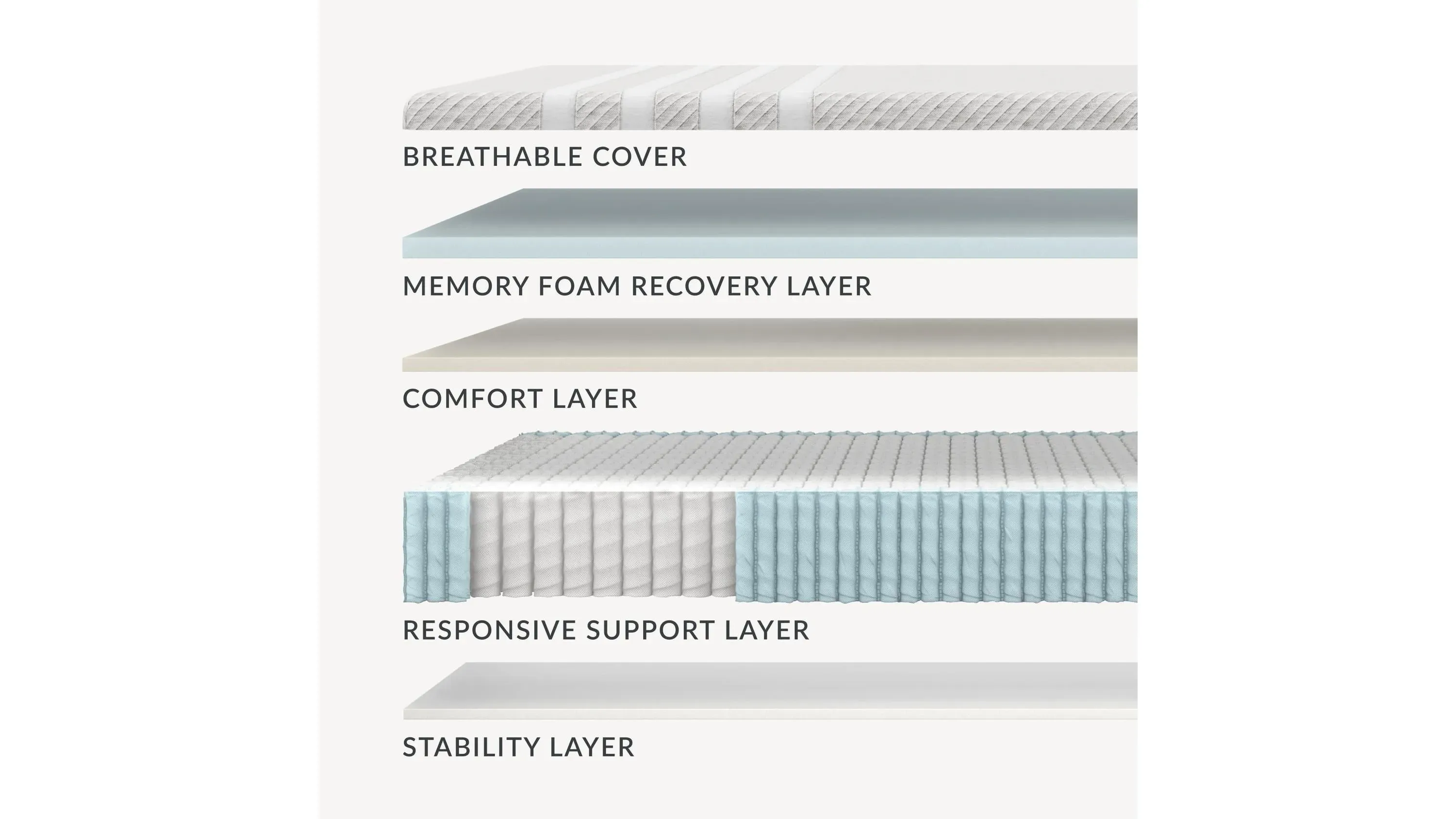 BREATHABLE COVER

MEMORY FOAM RECOVERY LAYER

COMFORT LAYER

RESPONSIVE SUPPORT LAYER

STABILITY LAYER